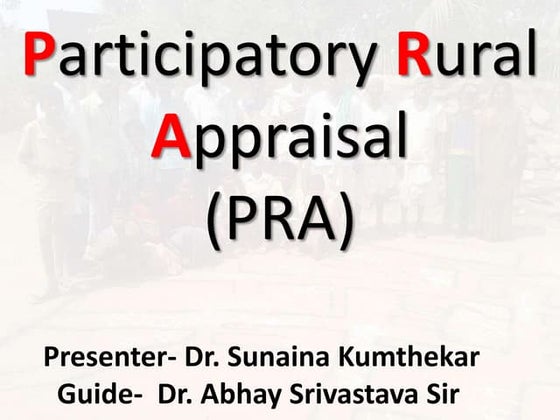 Participatory Rural Appraisal (PRA)

Presenter- Dr. Sunaina Kumthekar
Guide- Dr. Abhay Srivastava Sir